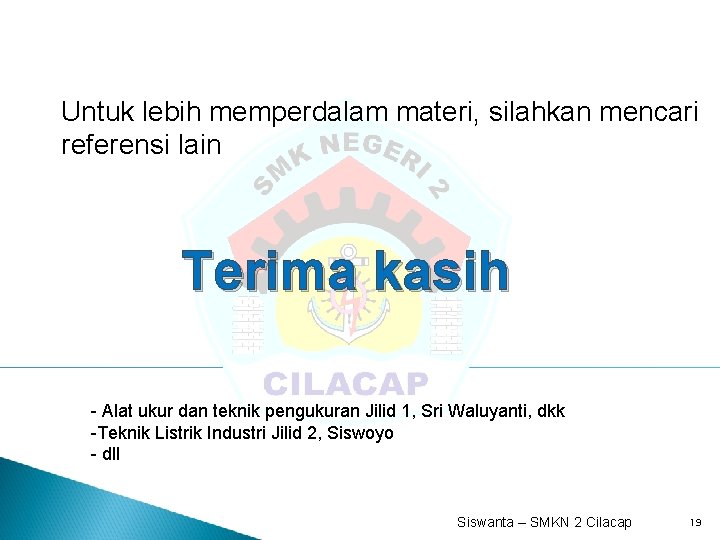 Untuk lebih memperdalam materi, silahkan mencari referensi lain

SMK NEGERI 2

Terima kasih

CILACAP

- Alat ukur dan teknik pengukuran Jilid 1, Sri Waluyanti, dkk
-Teknik Listrik Industri Jilid 2, Siswoyo
- dll

Siswanta – SMKN 2 Cilacap

19